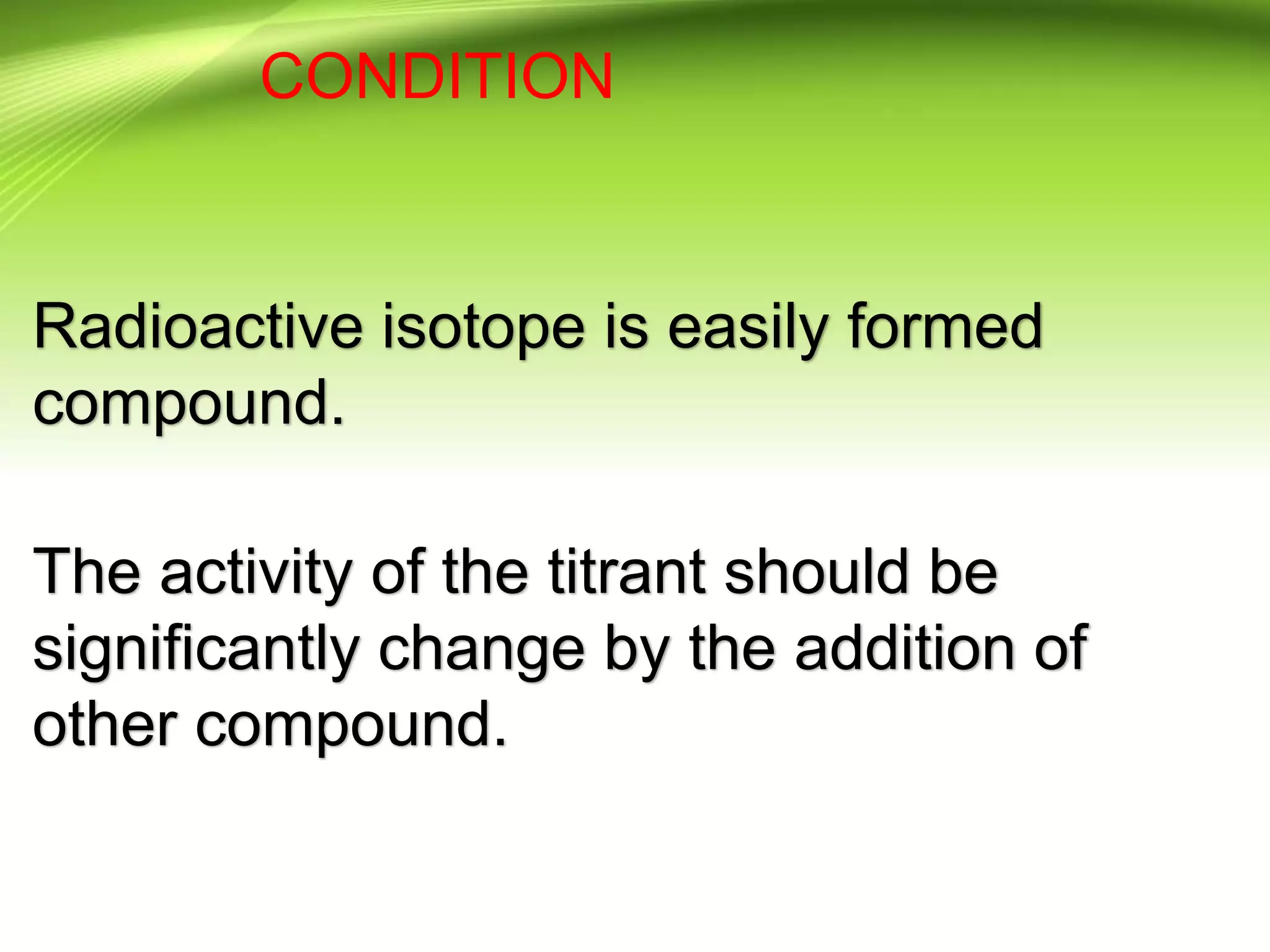 CONDITION

Radioactive isotope is easily formed compound.

The activity of the titrant should be significantly change by the addition of other compound.